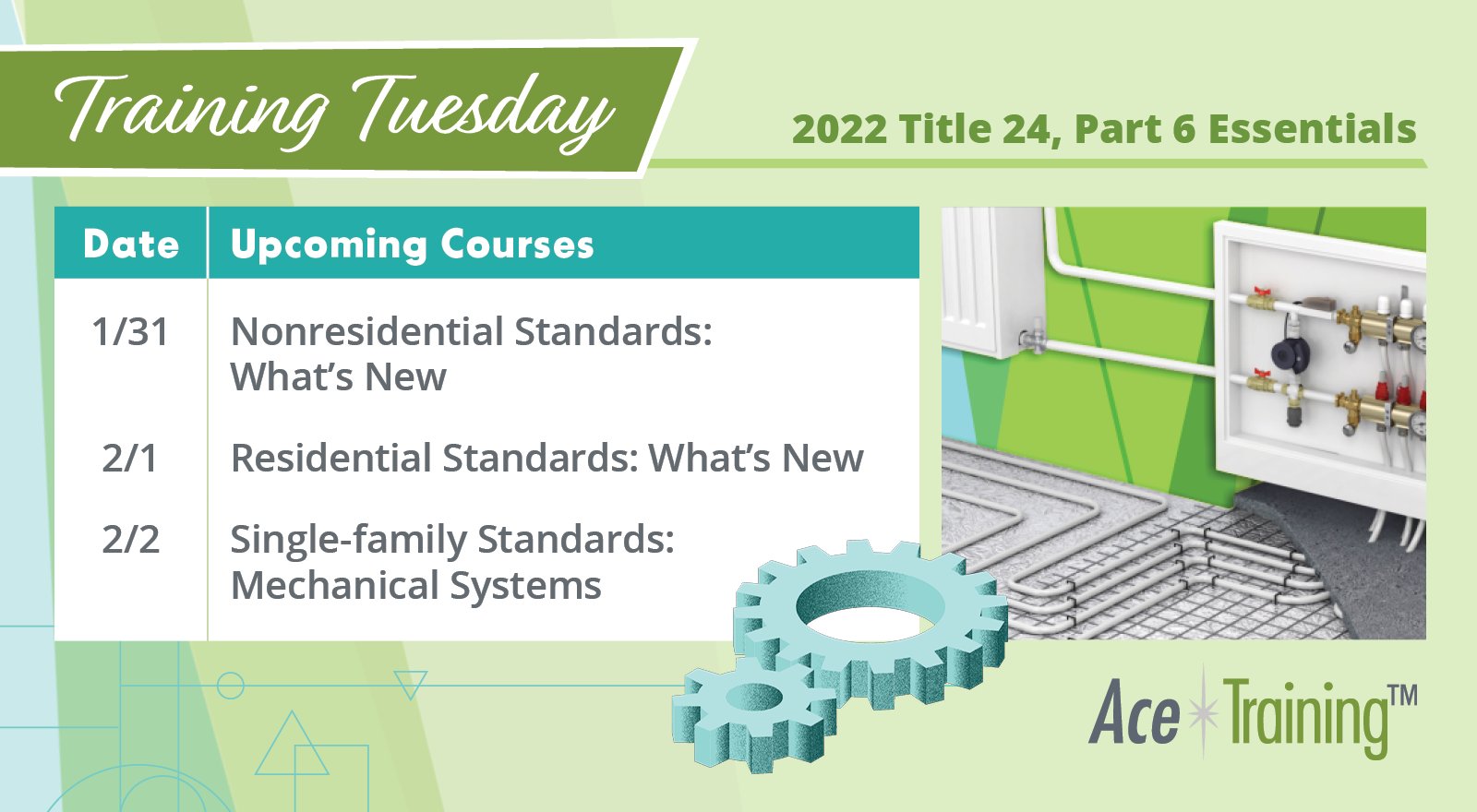 Training Tuesday

2022 Title 24, Part 6 Essentials

| Date | Upcoming Courses |
|---|---|
| 1/31 | Nonresidential Standards: What's New |
| 2/1 | Residential Standards: What's New |
| 2/2 | Single-family Standards: Mechanical Systems |

Ace Training™